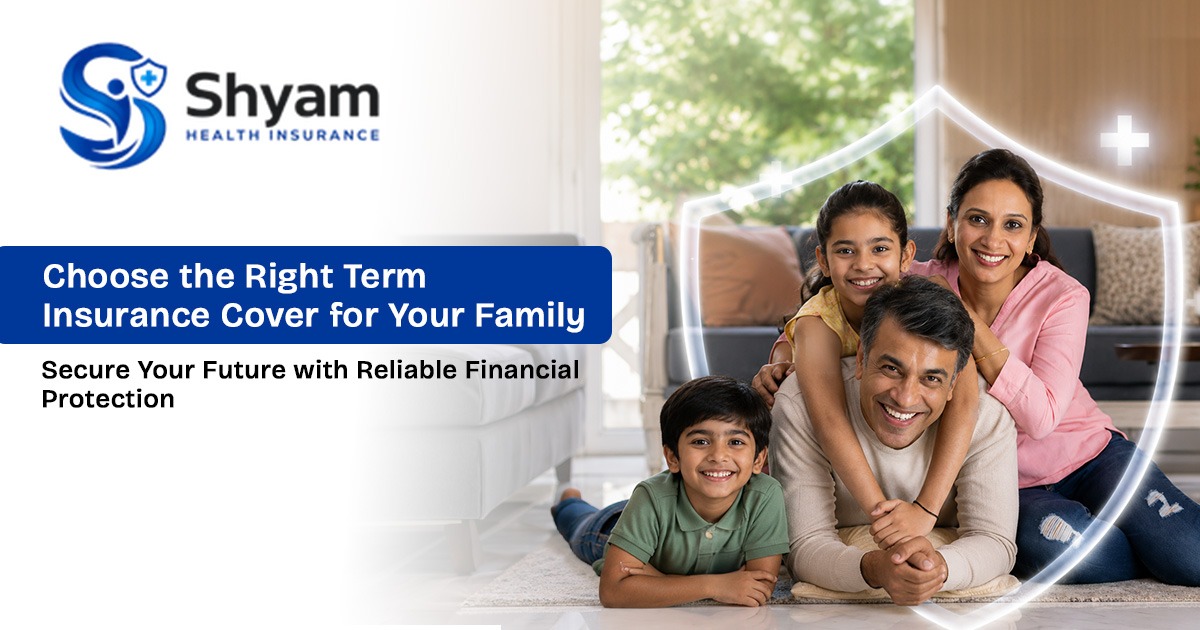 Shyam
HEALTH INSURANCE

Choose the Right Term Insurance Cover for Your Family

Secure Your Future with Reliable Financial Protection